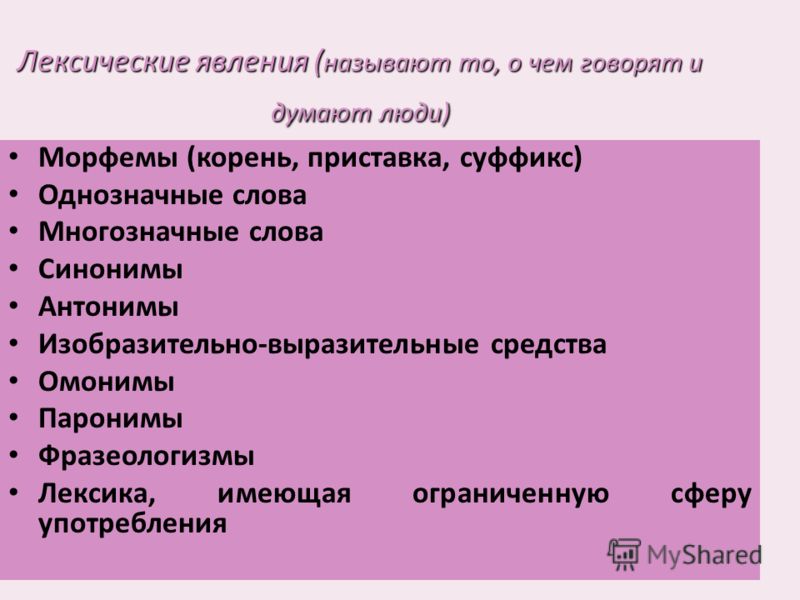 Лексические явления (называют то, о чем говорят и думают люди)

• Морфемы (корень, приставка, суффикс)
• Однозначные слова
• Многозначные слова
• Синонимы
• Антонимы
• Изобразительно-выразительные средства
• Омонимы
• Паронимы
• Фразеологизмы
• Лексика, имеющая ограниченную сферу употребления

MyShared